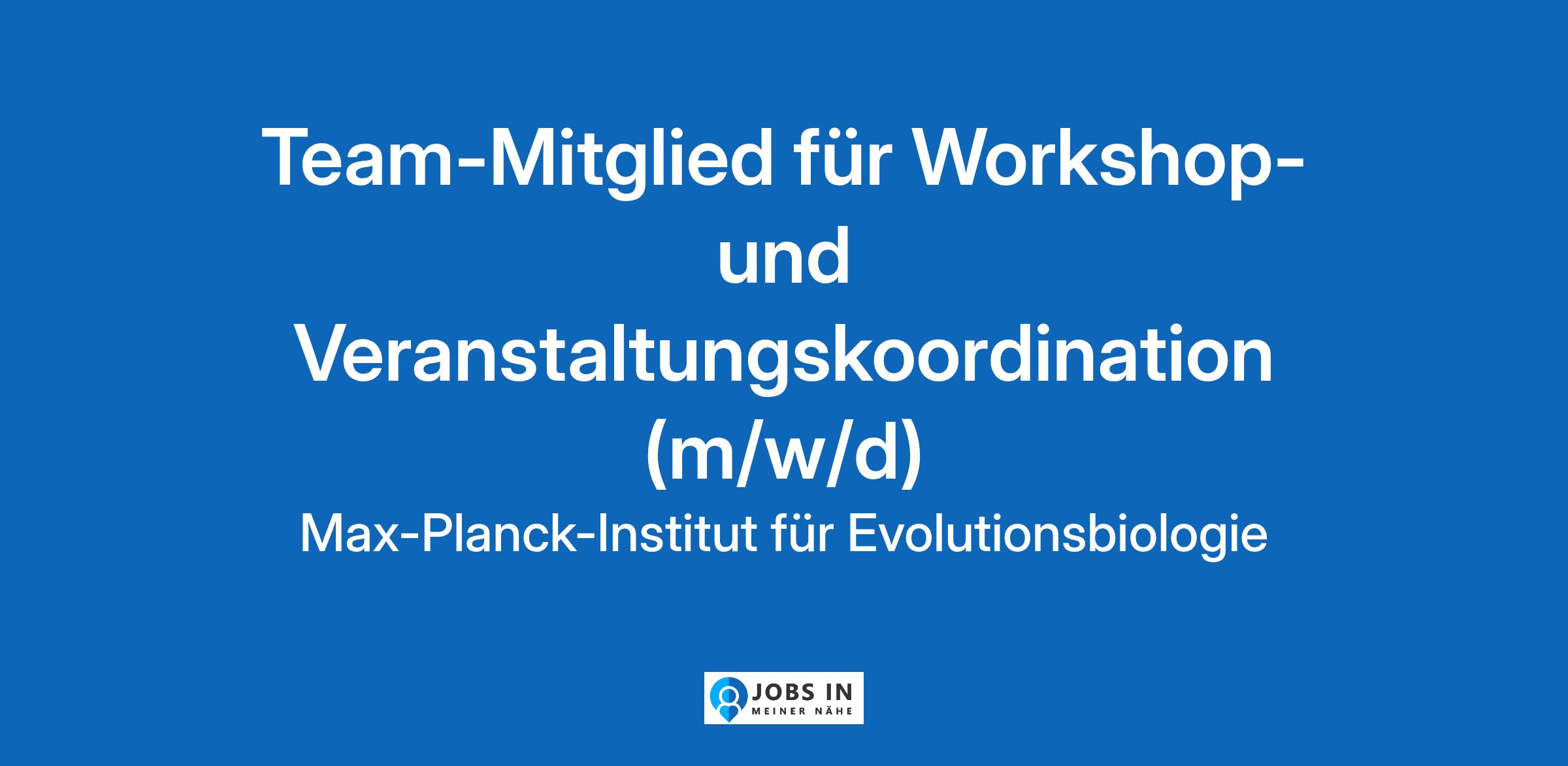 Team-Mitglied für Workshop- und Veranstaltungskoordination (m/w/d)

Max-Planck-Institut für Evolutionsbiologie

JOBS IN
MEINER NÄHE